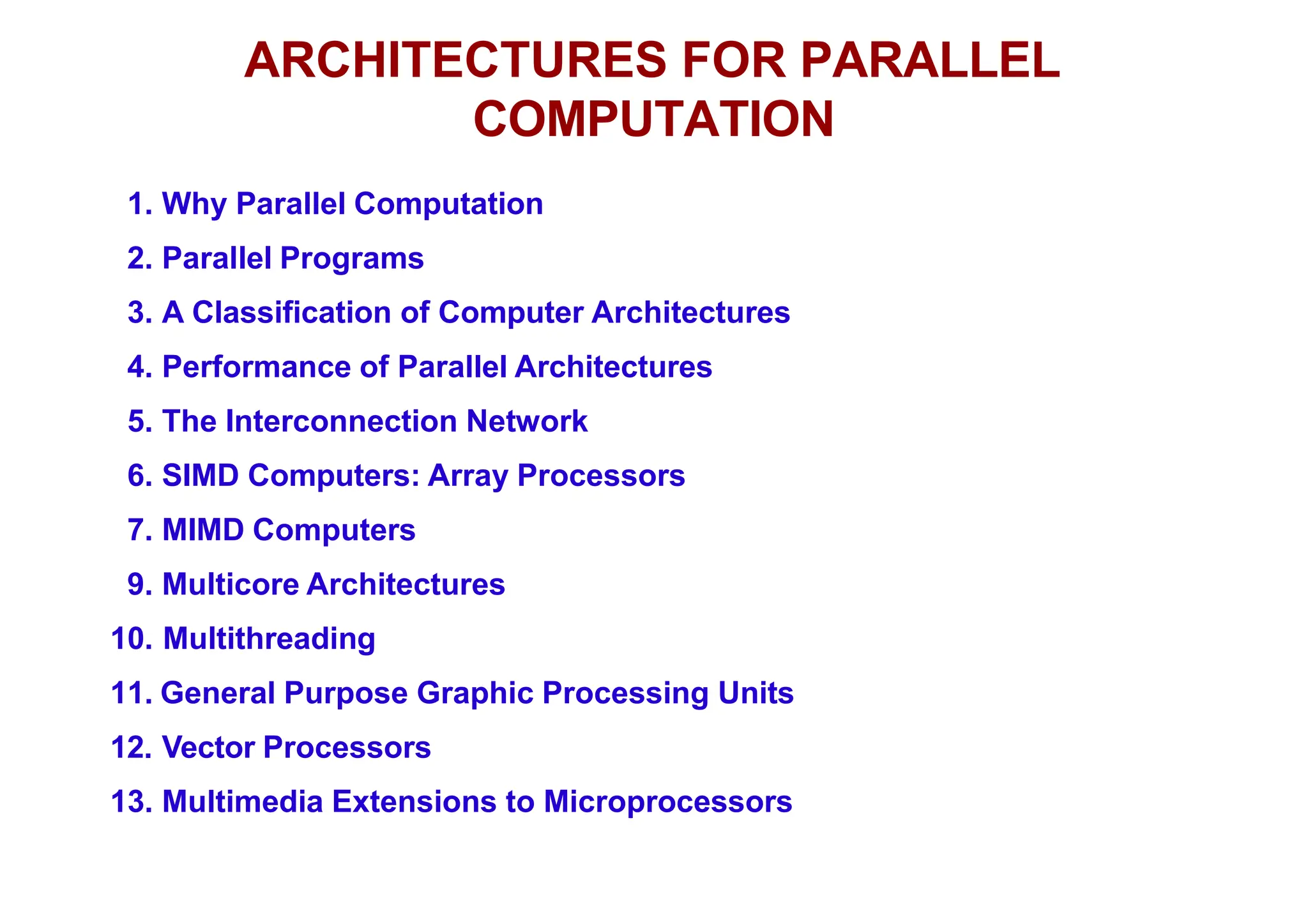 ARCHITECTURES FOR PARALLEL COMPUTATION

1. Why Parallel Computation
2. Parallel Programs
3. A Classification of Computer Architectures
4. Performance of Parallel Architectures
5. The Interconnection Network
6. SIMD Computers: Array Processors
7. MIMD Computers
9. Multicore Architectures
10. Multithreading
11. General Purpose Graphic Processing Units
12. Vector Processors
13. Multimedia Extensions to Microprocessors